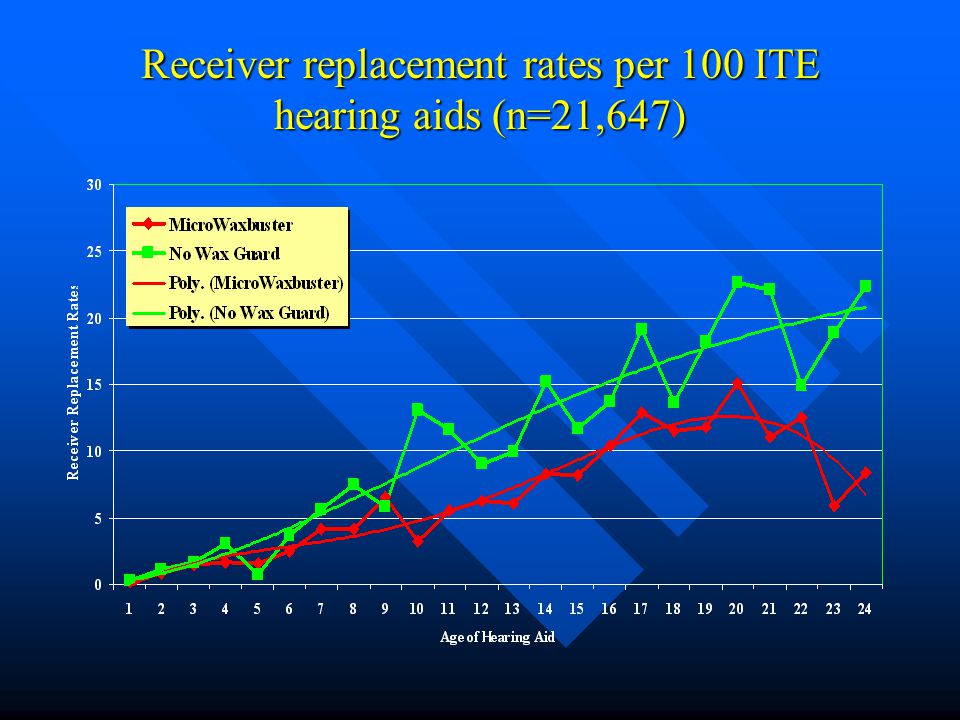 Receiver replacement rates per 100 ITE hearing aids (n=21,647)

MicroWaxbuster
No Wax Guard
Poly. (MicroWaxbuster)
Poly. (No Wax Guard)

Receiver Replacement Rates

30
25
20
15
10
5
0

1 2 3 4 5 6 7 8 9 10 11 12 13 14 15 16 17 18 19 20 21 22 23 24

Age of Hearing Aid